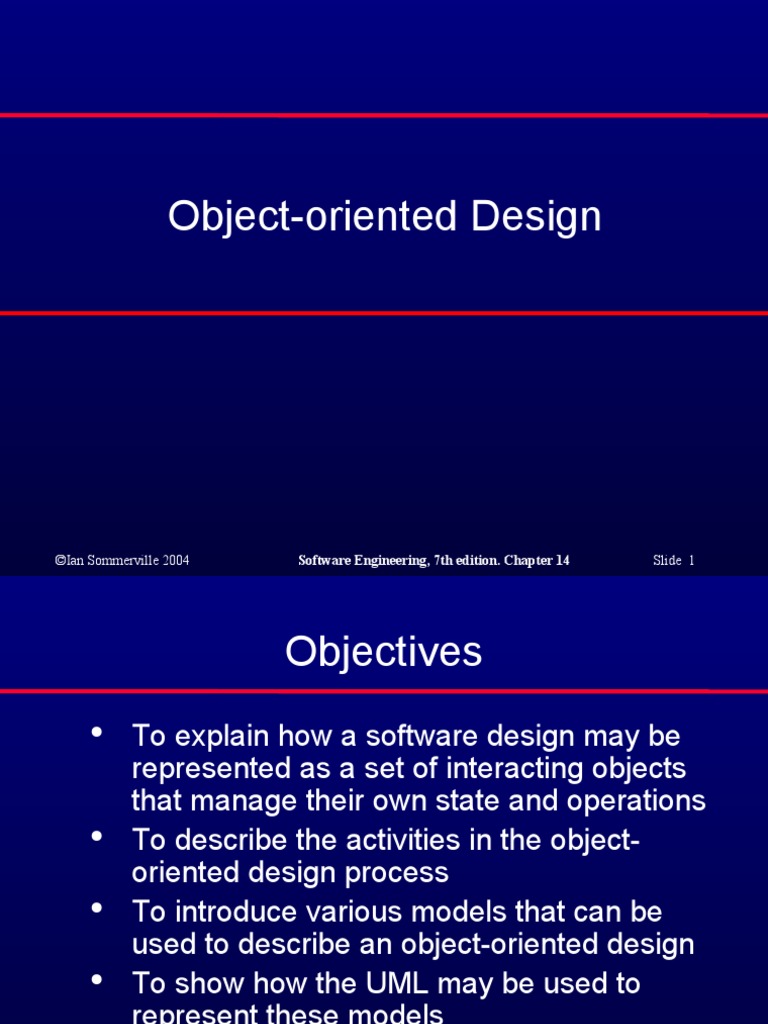 Object-oriented Design

©Ian Sommerville 2004 Software Engineering, 7th edition. Chapter 14 Slide 1

Objectives

• To explain how a software design may be represented as a set of interacting objects that manage their own state and operations
• To describe the activities in the object-oriented design process
• To introduce various models that can be used to describe an object-oriented design
• To show how the UML may be used to represent these models